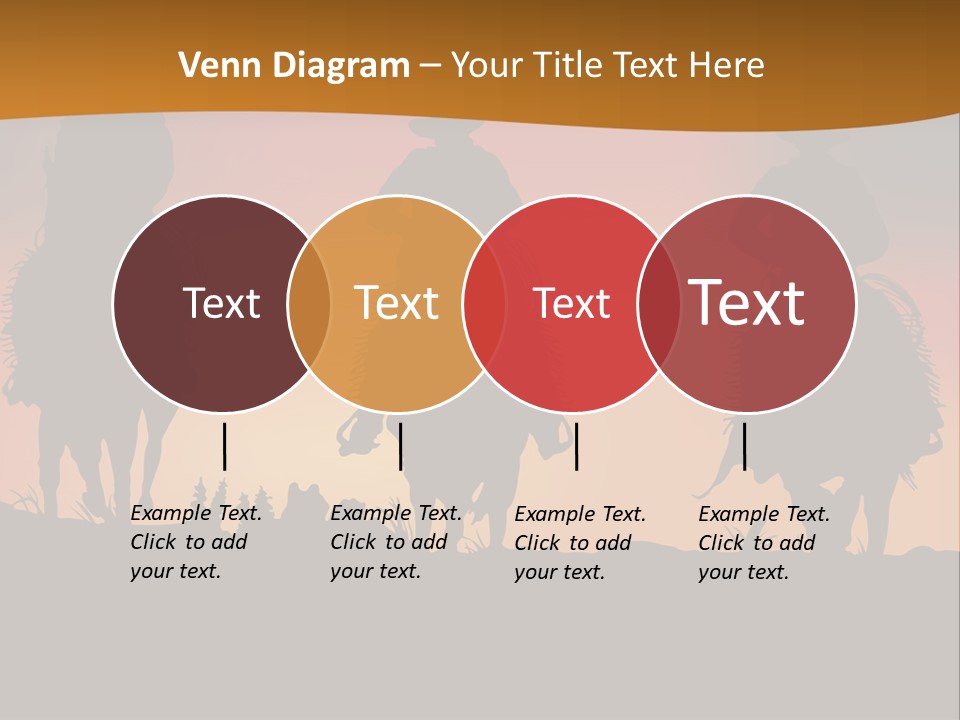 Venn Diagram – Your Title Text Here

Text

Text

Text

Text

Example Text. Click to add your text.

Example Text. Click to add your text.

Example Text. Click to add your text.

Example Text. Click to add your text.